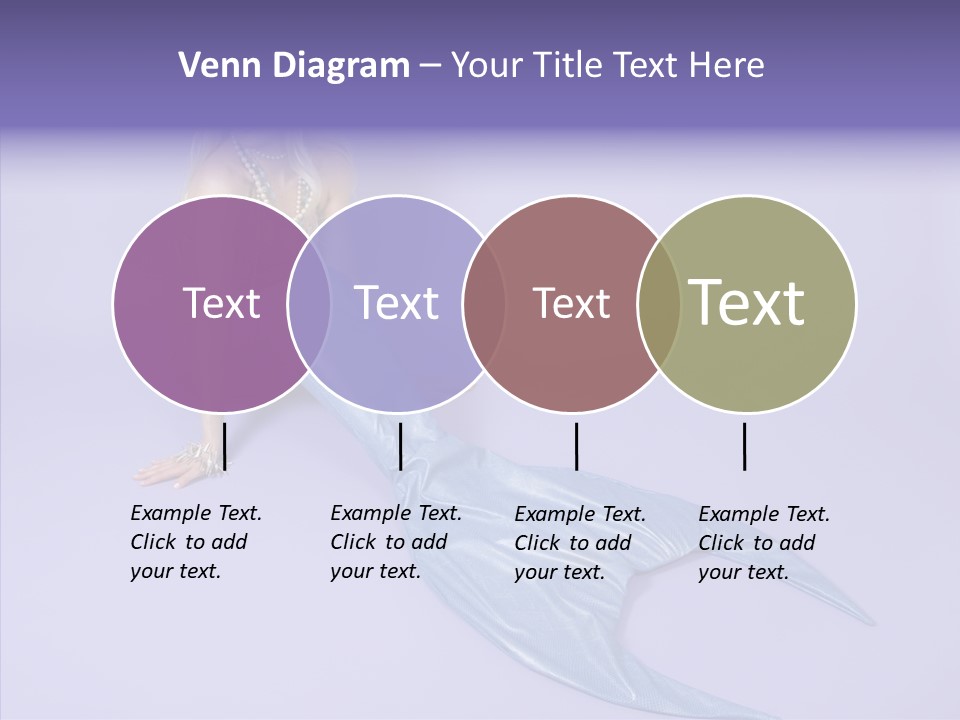 Venn Diagram – Your Title Text Here

Text

Text

Text

Text

Example Text. Click to add your text.

Example Text. Click to add your text.

Example Text. Click to add your text.

Example Text. Click to add your text.